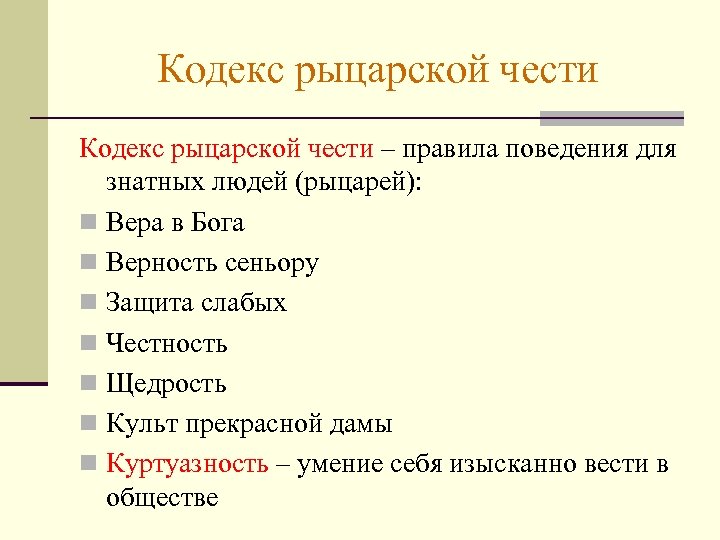 Кодекс рыцарской чести

Кодекс рыцарской чести – правила поведения для знатных людей (рыцарей):

Вера в Бога

Верность сеньору

Защита слабых

Честность

Щедрость

Культ прекрасной дамы

Куртуазность – умение себя изысканно вести в обществе